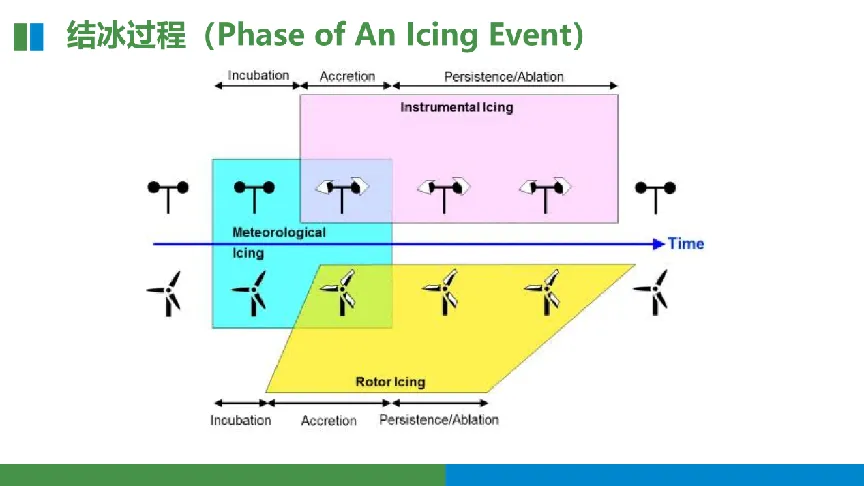 结冰过程（Phase of An Icing Event）

Incubation
Accretion
Persistence/Ablation

Instrumental Icing

Meteorological Icing

Time

Rotor Icing

Incubation
Accretion
Persistence/Ablation